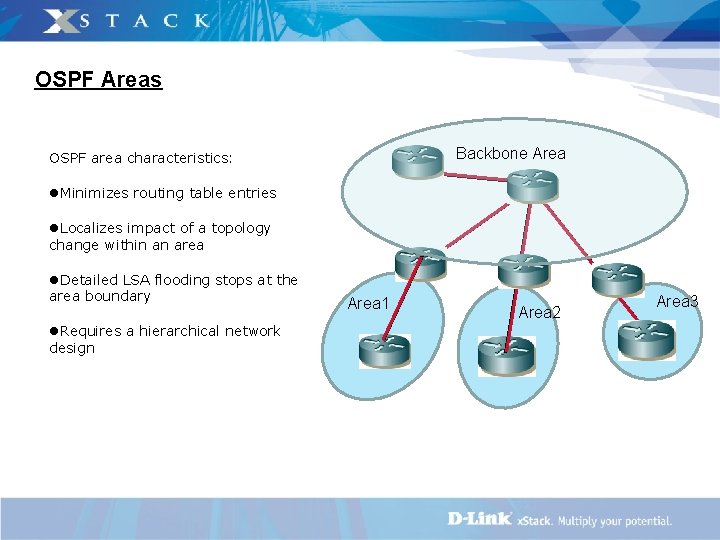 XSTACK

OSPF Areas

OSPF area characteristics:

●Minimizes routing table entries

●Localizes impact of a topology change within an area

●Detailed LSA flooding stops at the area boundary

●Requires a hierarchical network design

Backbone Area

Area1

Area2

Area3

D-Link xStack. Multiply your potential.